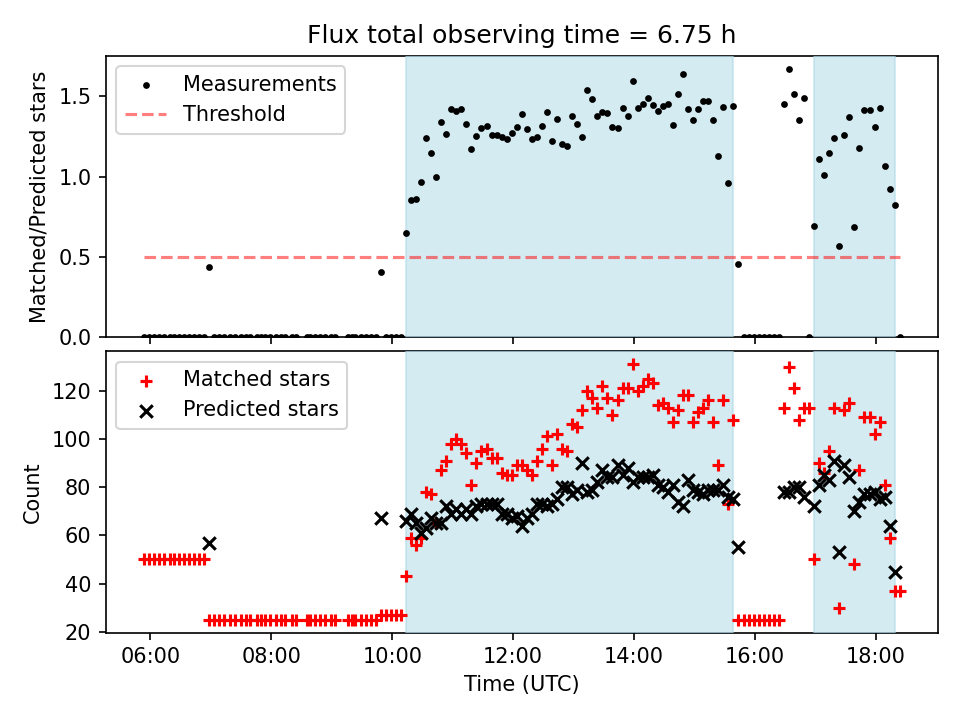 Flux total observing time = 6.75 h

Measurements
Threshold

Matched/Predicted stars

1.5
1.0
0.5
0.0

Matched stars
Predicted stars

Count

120
100
80
60
40
20

06:00
08:00
10:00
12:00
14:00
16:00
18:00

Time (UTC)